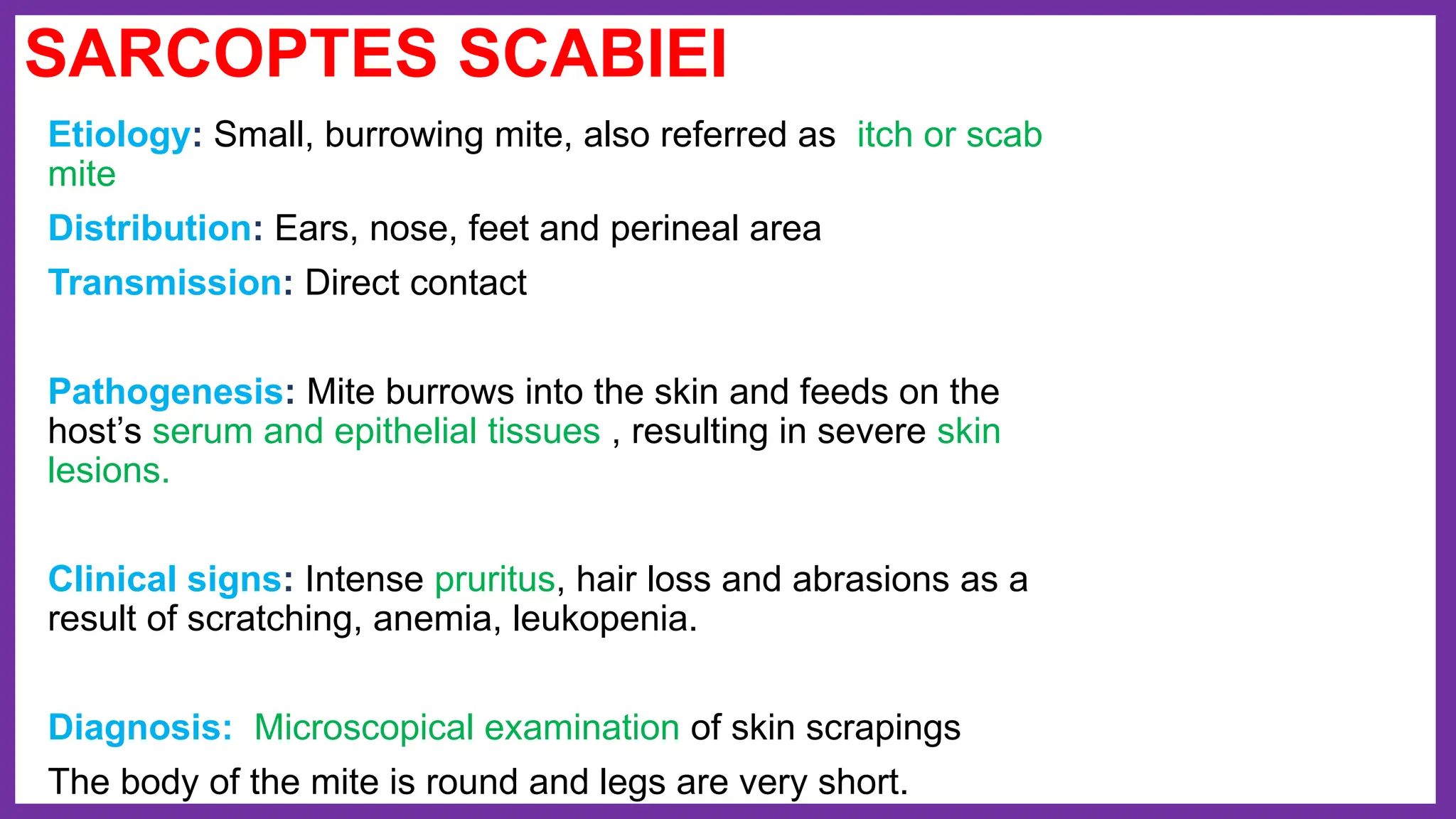 SARCOPTES SCABIEI

Etiology: Small, burrowing mite, also referred as itch or scab mite

Distribution: Ears, nose, feet and perineal area

Transmission: Direct contact

Pathogenesis: Mite burrows into the skin and feeds on the host's serum and epithelial tissues , resulting in severe skin lesions.

Clinical signs: Intense pruritus, hair loss and abrasions as a result of scratching, anemia, leukopenia.

Diagnosis: Microscopical examination of skin scrapings

The body of the mite is round and legs are very short.